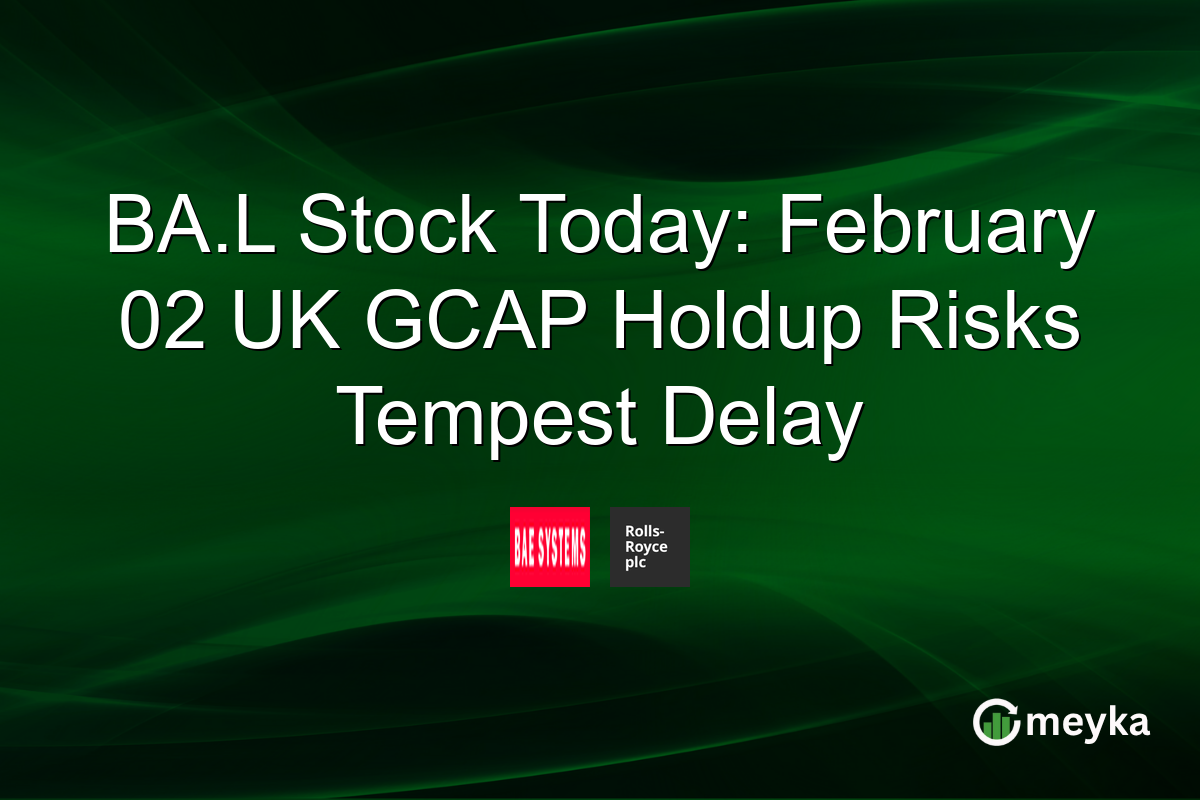 BA.L Stock Today: February 02 UK GCAP Holdup Risks Tempest Delay

BAE SYSTEMS

Rolls-Royce plc

meyka